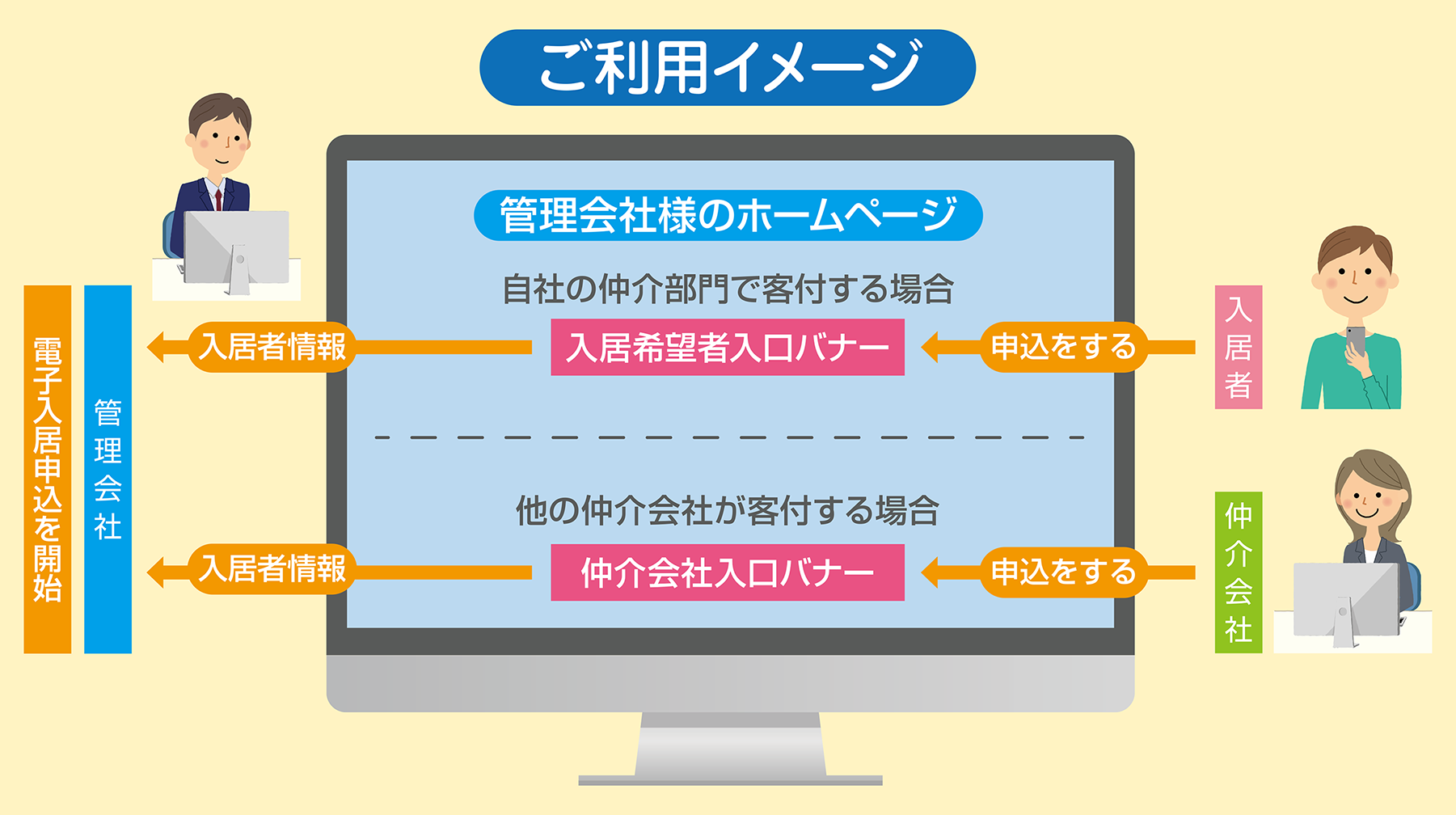 ご利用イメージ

電子入居申込を開始

管理会社

管理会社様のホームページ

自社の仲介部門で客付する場合

入居者情報

入居希望者入口バナー

申込をする

入居者

他の仲介会社が客付する場合

入居者情報

仲介会社入口バナー

申込をする

仲介会社